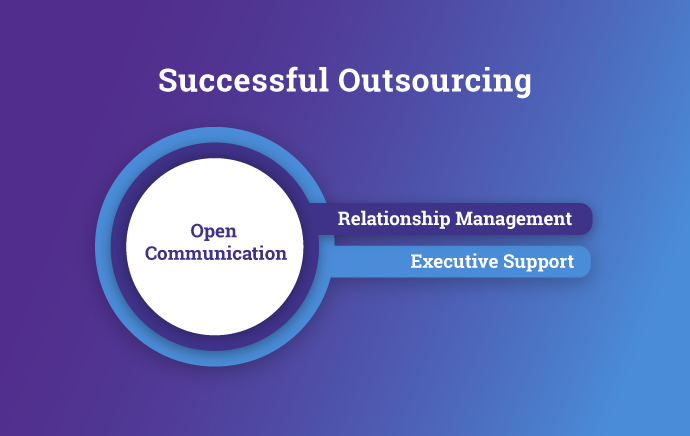 Successful Outsourcing

Open Communication

Relationship Management

Executive Support